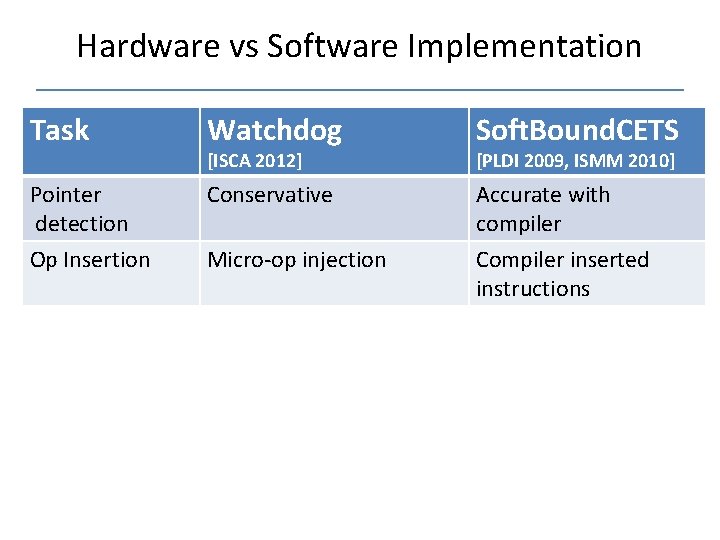 Hardware vs Software Implementation

| Task | Watchdog [ISCA 2012] | SoftBoundCETS [PLDI 2009, ISMM 2010] |
|---|---|---|
| Pointer detection | Conservative | Accurate with compiler |
| Op Insertion | Micro-op injection | Compiler inserted instructions |